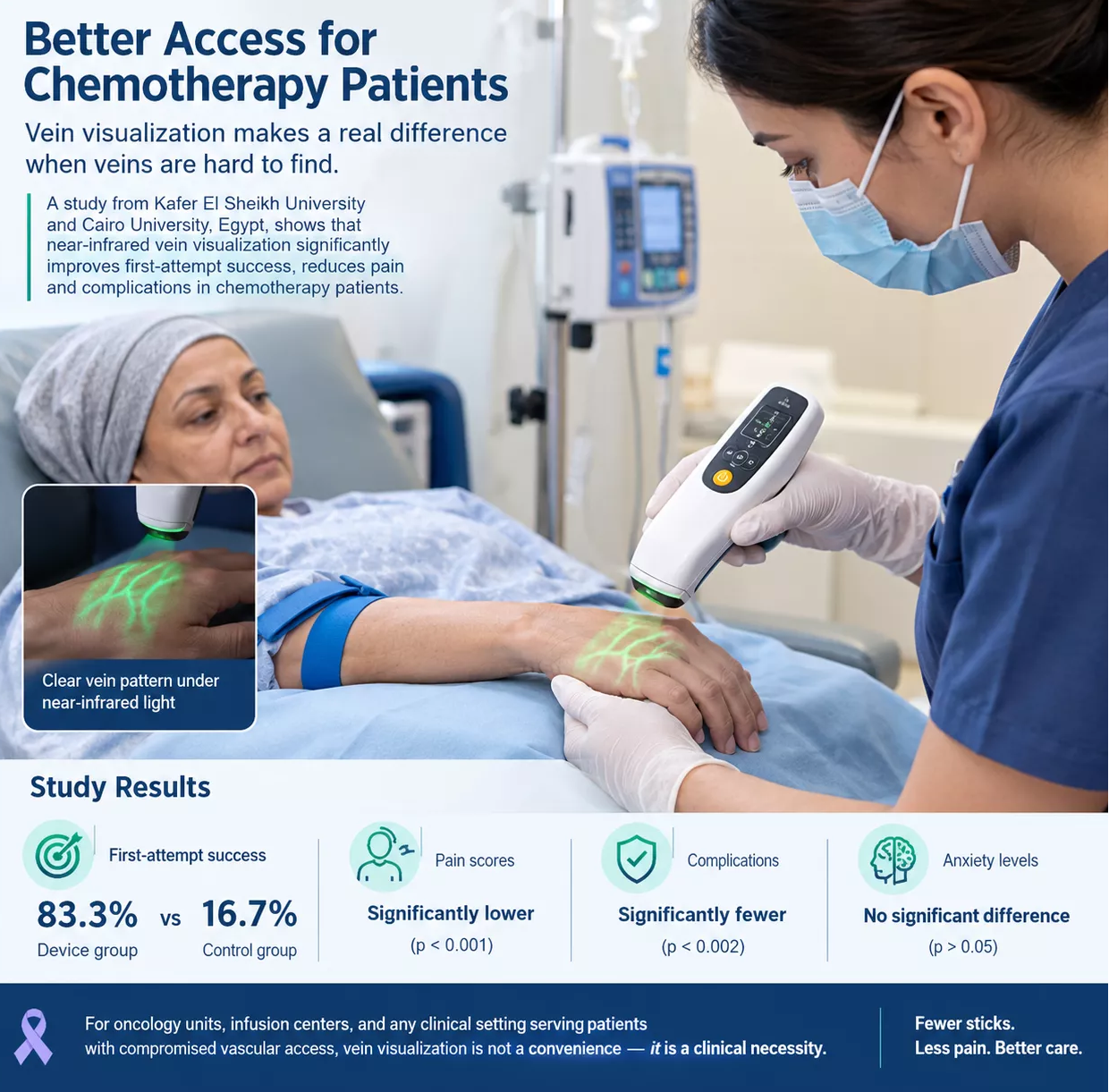 Better Access for Chemotherapy Patients

Vein visualization makes a real difference when veins are hard to find.

A study from Kafer El Sheikh University and Cairo University, Egypt, shows that near-infrared vein visualization significantly improves first-attempt success, reduces pain and complications in chemotherapy patients.

Clear vein pattern under near-infrared light

Study Results

First-attempt success
83.3% vs 16.7%
Device group Control group

Pain scores
Significantly lower
(p < 0.001)

Complications
Significantly fewer
(p < 0.002)

Anxiety levels
No significant difference
(p > 0.05)

For oncology units, infusion centers, and any clinical setting serving patients with compromised vascular access, vein visualization is not a convenience — it is a clinical necessity.

Fewer sticks.
Less pain. Better care.